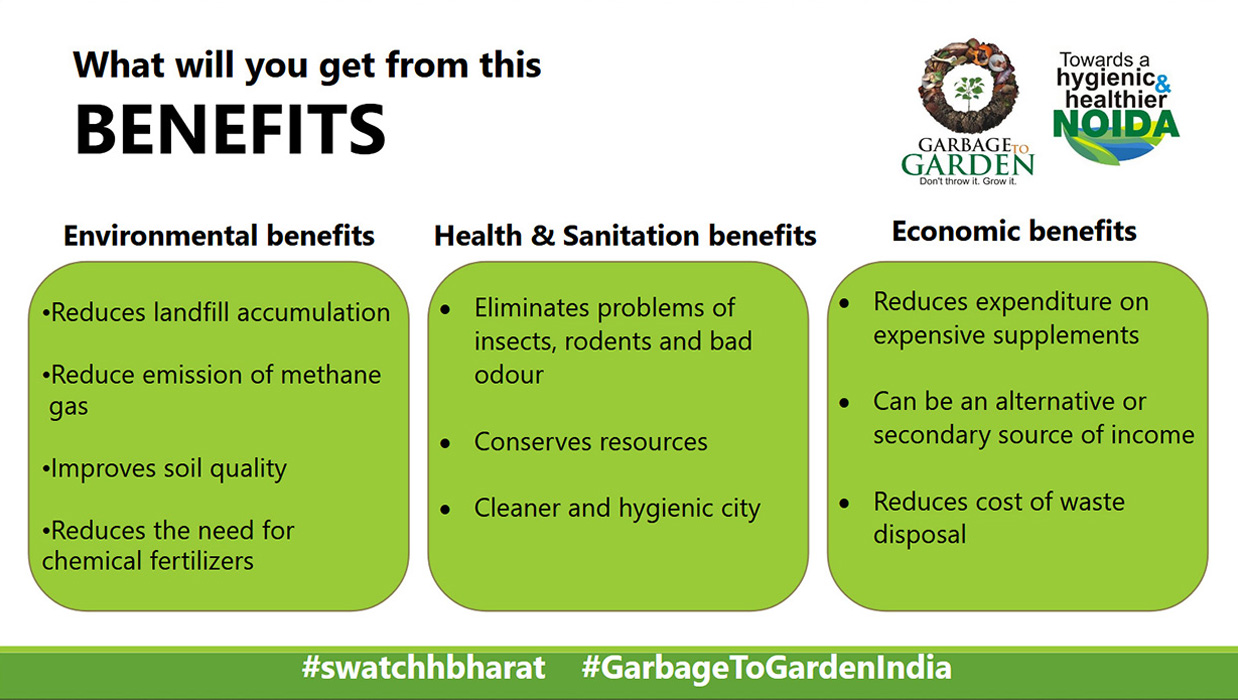 What will you get from this
BENEFITS

GARBAGE TO GARDEN
Don't throw it. Grow it.

Towards a hygienic & healthier NOIDA

Environmental benefits

•Reduces landfill accumulation

•Reduce emission of methane gas

•Improves soil quality

•Reduces the need for chemical fertilizers

Health & Sanitation benefits

• Eliminates problems of insects, rodents and bad odour

• Conserves resources

• Cleaner and hygienic city

Economic benefits

• Reduces expenditure on expensive supplements

• Can be an alternative or secondary source of income

• Reduces cost of waste disposal

#swatchhbharat #GarbageToGardenIndia